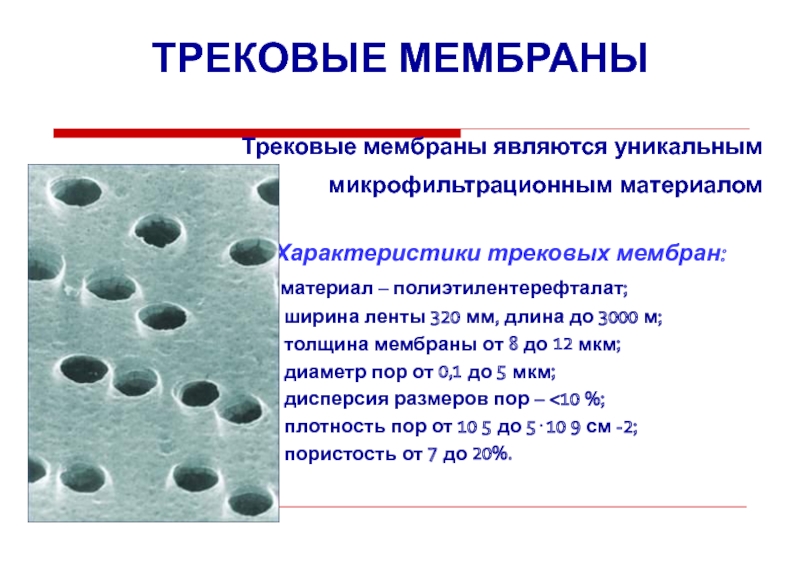 ТРЕКОВЫЕ МЕМБРАНЫ

Трековые мембраны являются уникальным микрофильтрационным материалом

Характеристики трековых мембран:

материал – полиэтилентерефталат;
ширина ленты 320 мм, длина до 3000 м;
толщина мембраны от 8 до 12 мкм;
диаметр пор от 0,1 до 5 мкм;
дисперсия размеров пор – <10 %;
плотность пор от 10 5 до 5 · 10 9 см -2;
пористость от 7 до 20%.